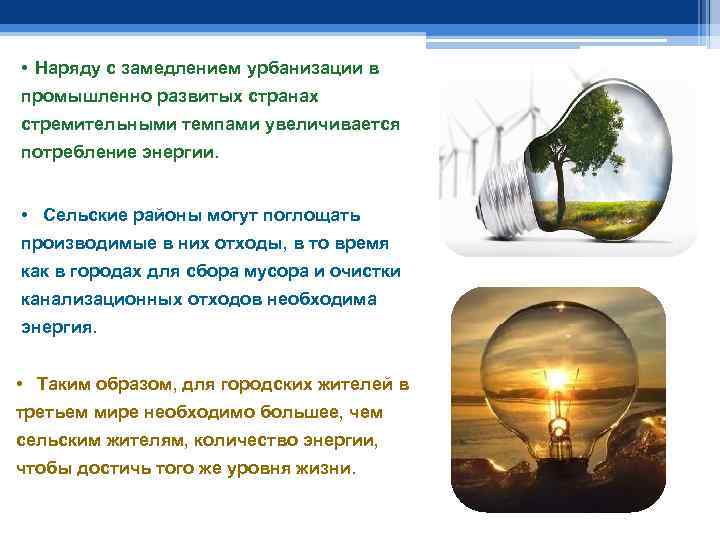 • Наряду с замедлением урбанизации в промышленно развитых странах стремительными темпами увеличивается потребление энергии.

• Сельские районы могут поглощать производимые в них отходы, в то время как в городах для сбора мусора и очистки канализационных отходов необходима энергия.

• Таким образом, для городских жителей в третьем мире необходимо большее, чем сельским жителям, количество энергии, чтобы достичь того же уровня жизни.